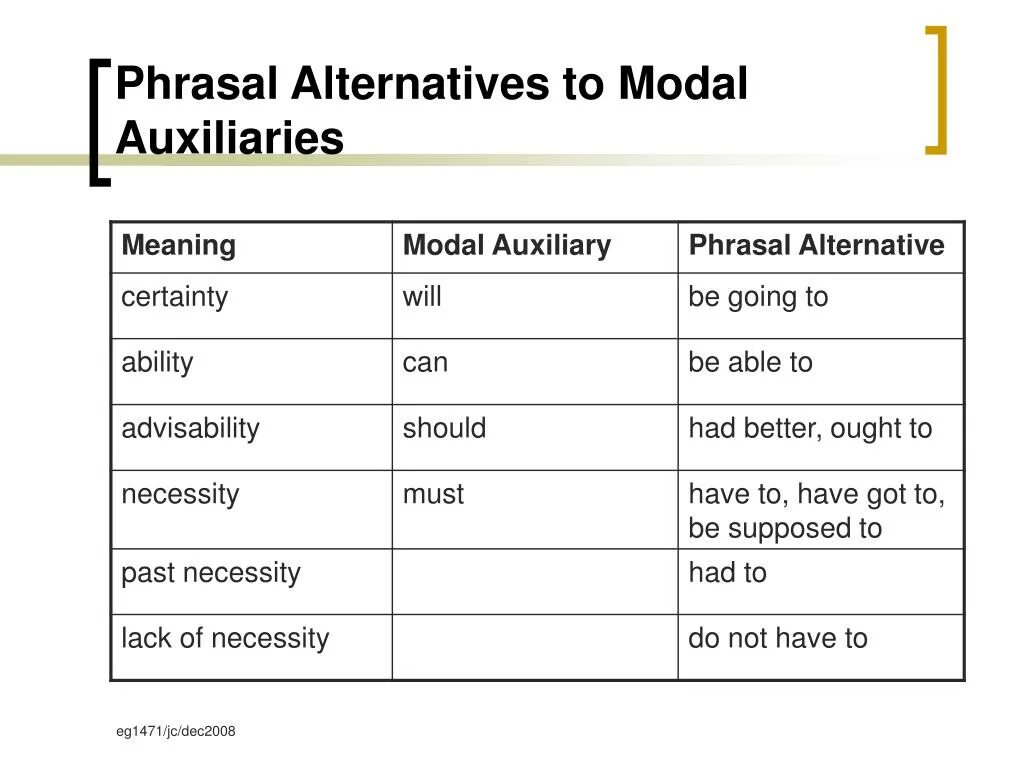 Phrasal Alternatives to Modal Auxiliaries

| Meaning | Modal Auxiliary | Phrasal Alternative |
|---|---|---|
| certainty | will | be going to |
| ability | can | be able to |
| advisability | should | had better, ought to |
| necessity | must | have to, have got to, be supposed to |
| past necessity | | had to |
| lack of necessity | | do not have to |

eg1471/jc/dec2008